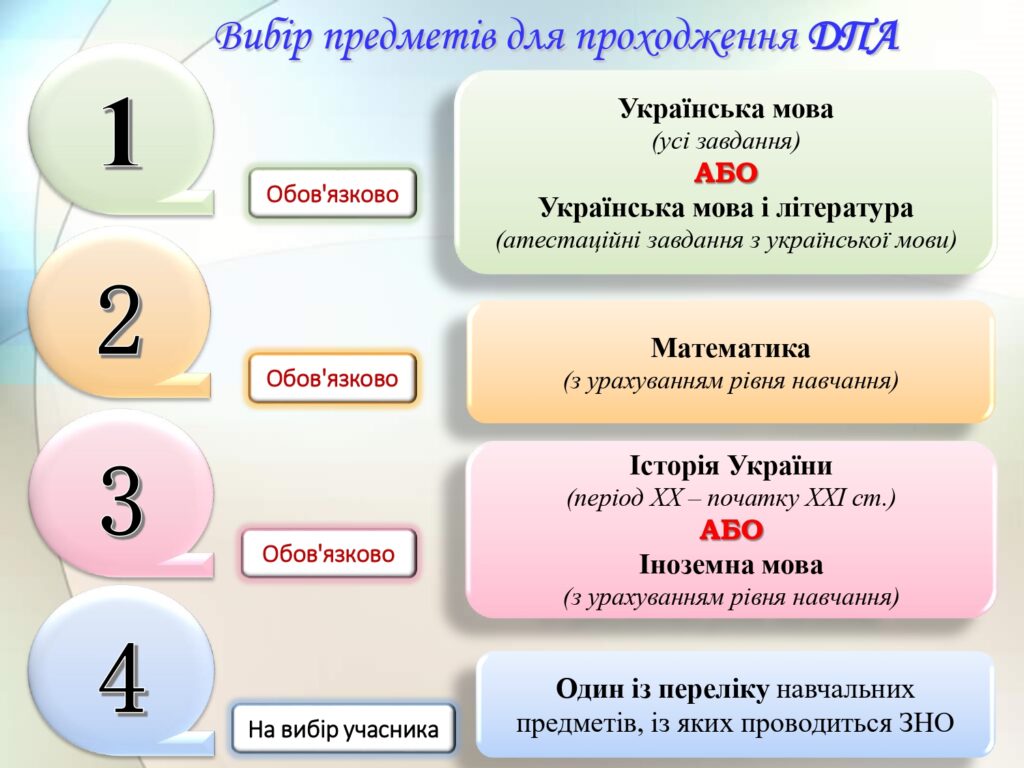 Вибір предметів для проходження ДПА

1

Обов'язково

Українська мова
(усі завдання)
АБО
Українська мова і література
(атестаційні завдання з української мови)

2

Обов'язково

Математика
(з урахуванням рівня навчання)

3

Обов'язково

Історія України
(період XX – початку XXI ст.)
АБО
Іноземна мова
(з урахуванням рівня навчання)

4

На вибір учасника

Один із переліку навчальних предметів, із яких проводиться ЗНО